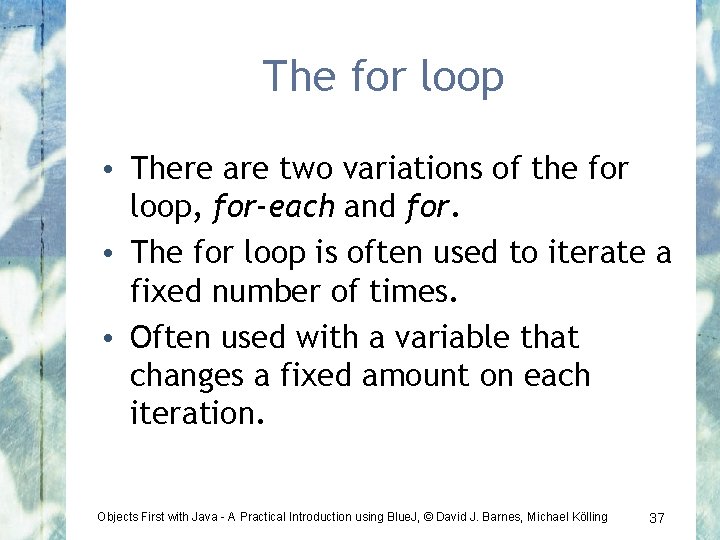 The for loop

• There are two variations of the for loop, for-each and for.
• The for loop is often used to iterate a fixed number of times.
• Often used with a variable that changes a fixed amount on each iteration.

Objects First with Java - A Practical Introduction using BlueJ, © David J. Barnes, Michael Kölling 37